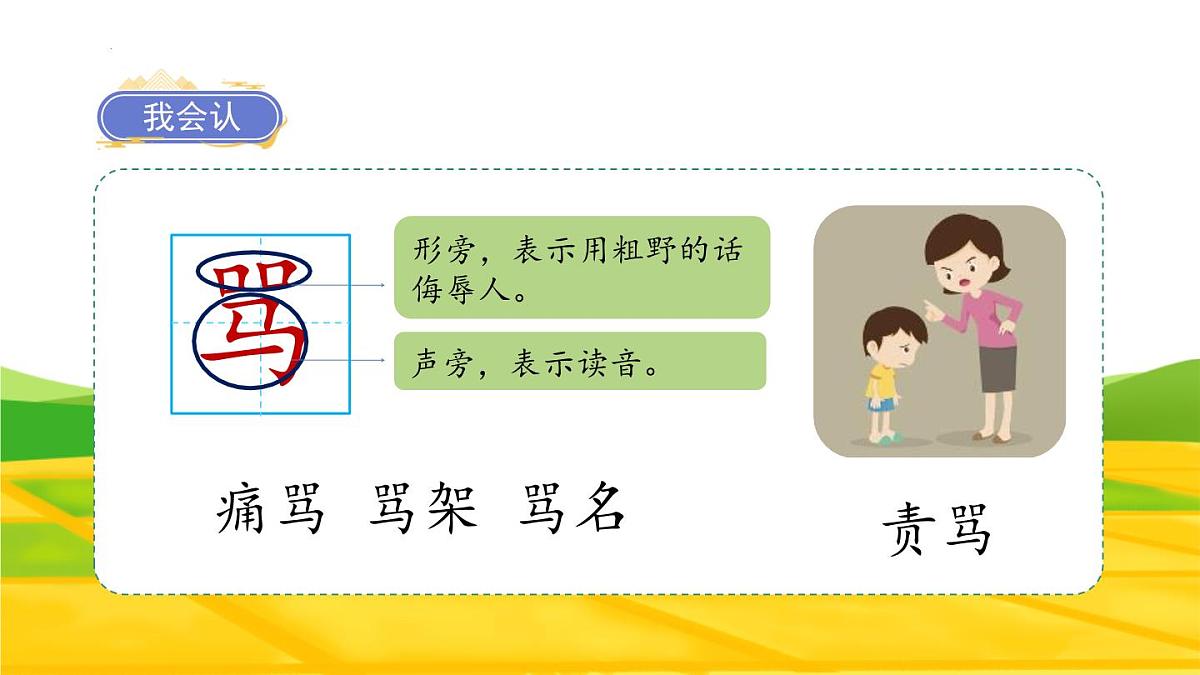 我会认

骂

形旁，表示用粗野的话侮辱人。

声旁，表示读音。

痛骂 骂架 骂名

责骂